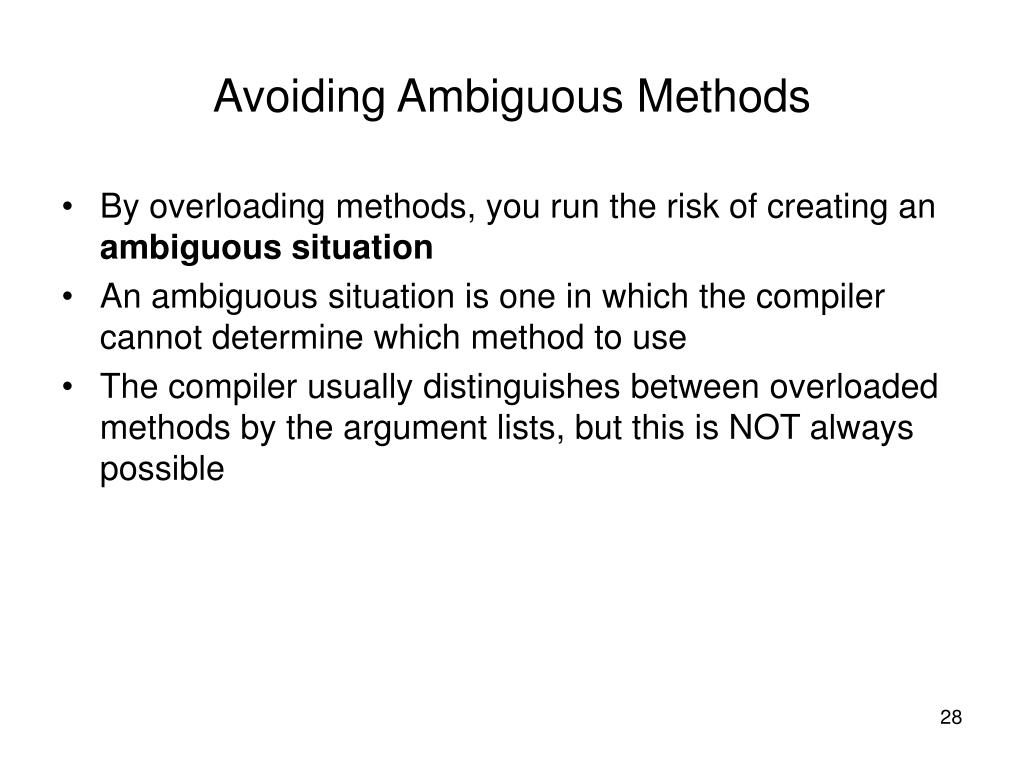 Avoiding Ambiguous Methods

• By overloading methods, you run the risk of creating an ambiguous situation
• An ambiguous situation is one in which the compiler cannot determine which method to use
• The compiler usually distinguishes between overloaded methods by the argument lists, but this is NOT always possible

28